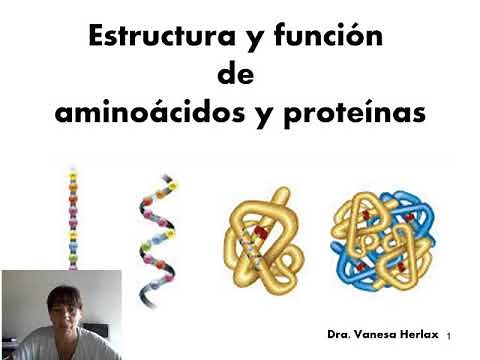 Estructura y función
de
aminoácidos y proteínas

Dra. Vanesa Herlax 1